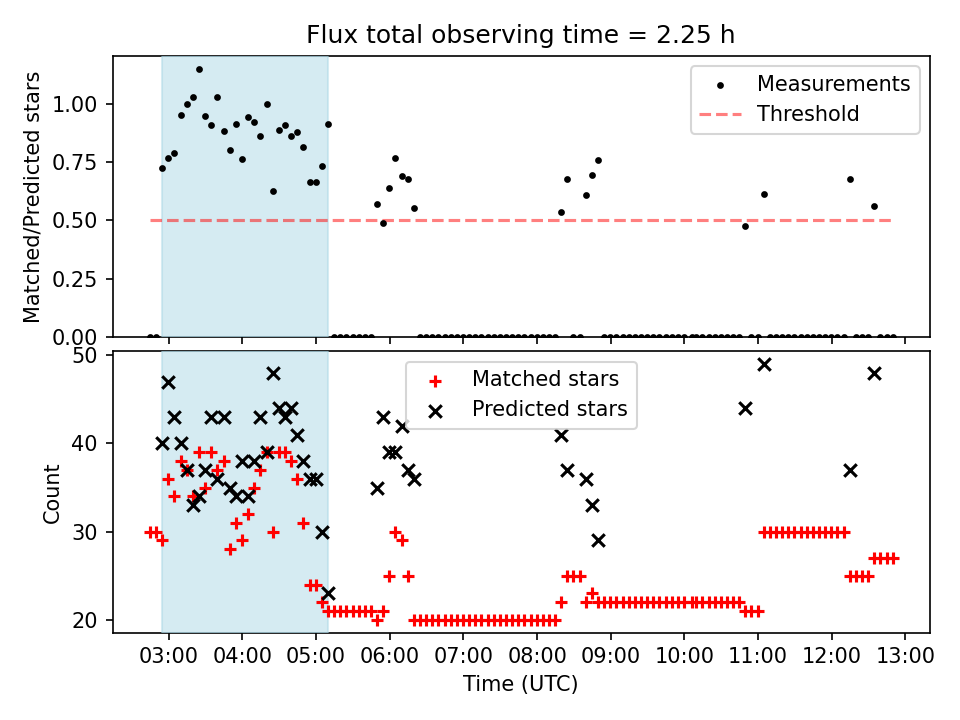 Flux total observing time = 2.25 h

Matched/Predicted stars

1.00
0.75
0.50
0.25
0.00

Measurements
Threshold

Count

50
40
30
20

Matched stars
Predicted stars

03:00 04:00 05:00 06:00 07:00 08:00 09:00 10:00 11:00 12:00 13:00

Time (UTC)